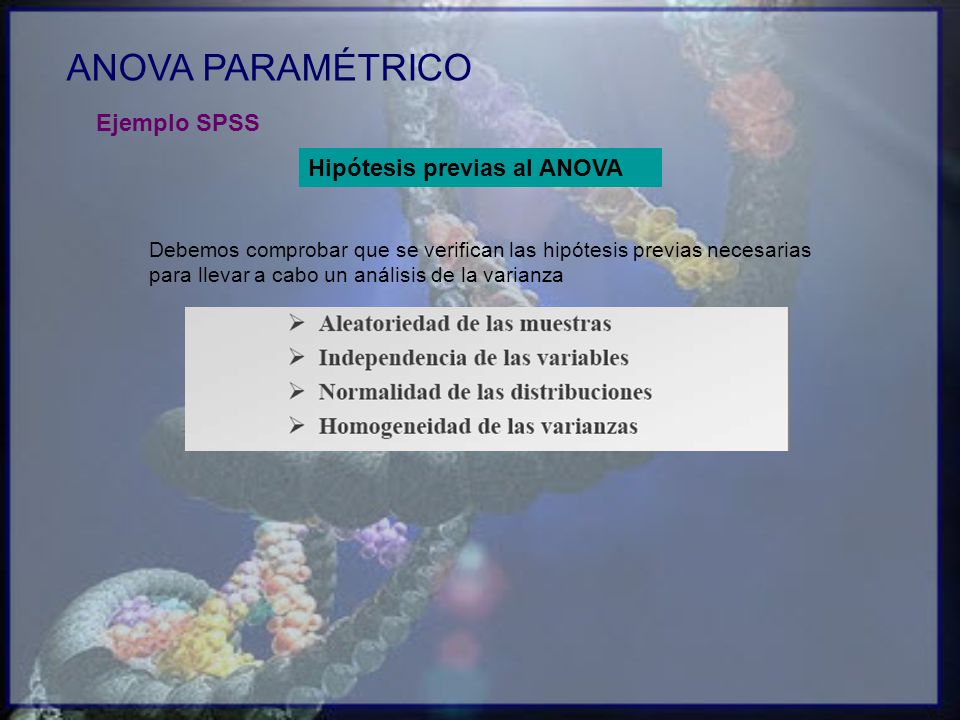 ANOVA PARAMÉTRICO

Ejemplo SPSS

Hipótesis previas al ANOVA

Debemos comprobar que se verifican las hipótesis previas necesarias para llevar a cabo un análisis de la varianza

➢ Aleatoriedad de las muestras
➢ Independencia de las variables
➢ Normalidad de las distribuciones
➢ Homogeneidad de las varianzas